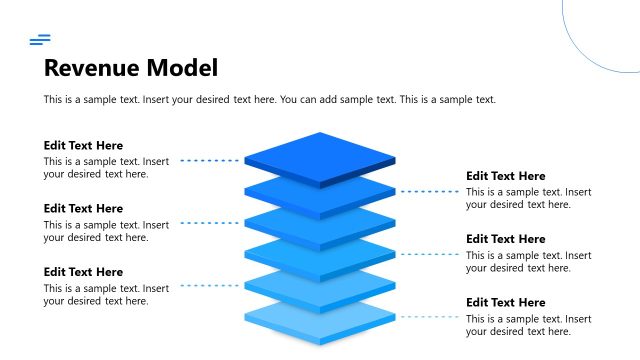 Revenue Model

This is a sample text. Insert your desired text here. You can add sample text. This is a sample text.

Edit Text Here
This is a sample text. Insert your desired text here.

Edit Text Here
This is a sample text. Insert your desired text here.

Edit Text Here
This is a sample text. Insert your desired text here.

Edit Text Here
This is a sample text. Insert your desired text here.

Edit Text Here
This is a sample text. Insert your desired text here.

Edit Text Here
This is a sample text. Insert your desired text here.